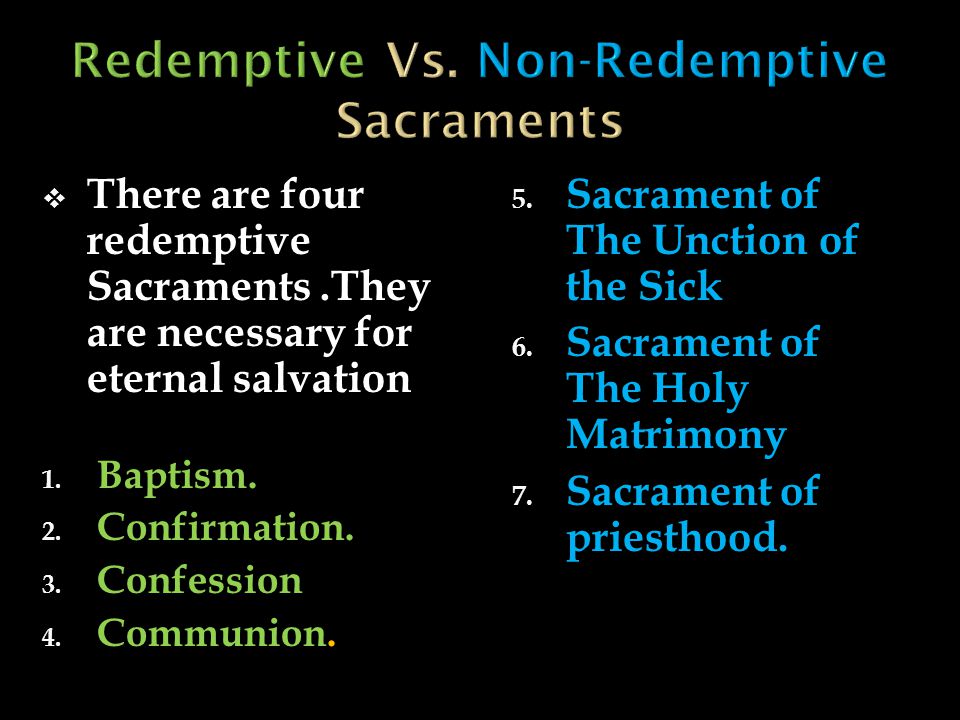 Redemptive Vs. Non-Redemptive Sacraments

❖ There are four redemptive Sacraments .They are necessary for eternal salvation

1. Baptism.
2. Confirmation.
3. Confession
4. Communion.

5. Sacrament of The Unction of the Sick
6. Sacrament of The Holy Matrimony
7. Sacrament of priesthood.